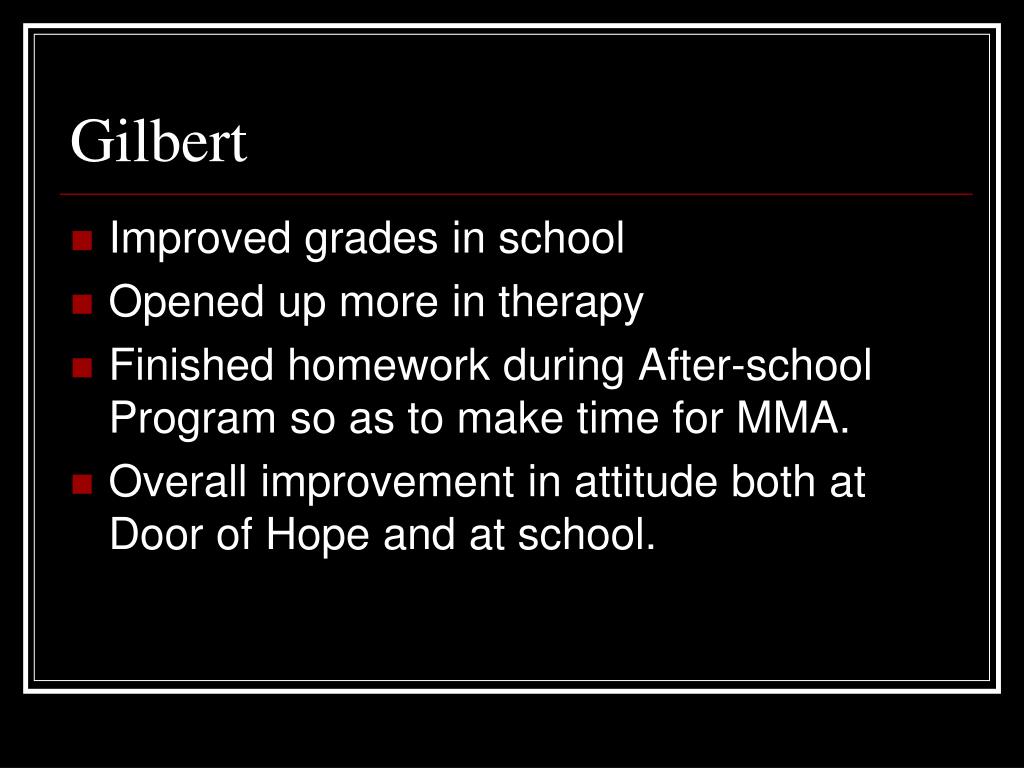 Gilbert

- Improved grades in school
- Opened up more in therapy
- Finished homework during After-school Program so as to make time for MMA.
- Overall improvement in attitude both at Door of Hope and at school.